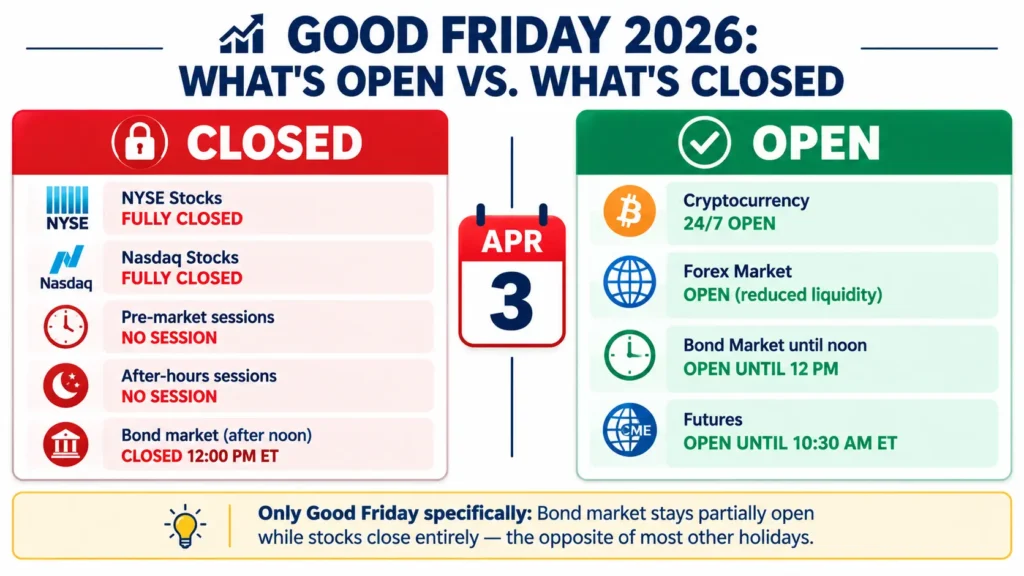 GOOD FRIDAY 2026:
WHAT'S OPEN VS. WHAT'S CLOSED

CLOSED

NYSE
NYSE Stocks
FULLY CLOSED

Nasdaq
Nasdaq Stocks
FULLY CLOSED

Pre-market sessions
NO SESSION

After-hours sessions
NO SESSION

Bond market (after noon)
CLOSED 12:00 PM ET

APR
3

OPEN

Cryptocurrency
24/7 OPEN

Forex Market
OPEN (reduced liquidity)

Bond Market until noon
OPEN UNTIL 12 PM

CME
Futures
OPEN UNTIL 10:30 AM ET

Only Good Friday specifically: Bond market stays partially open while stocks close entirely — the opposite of most other holidays.